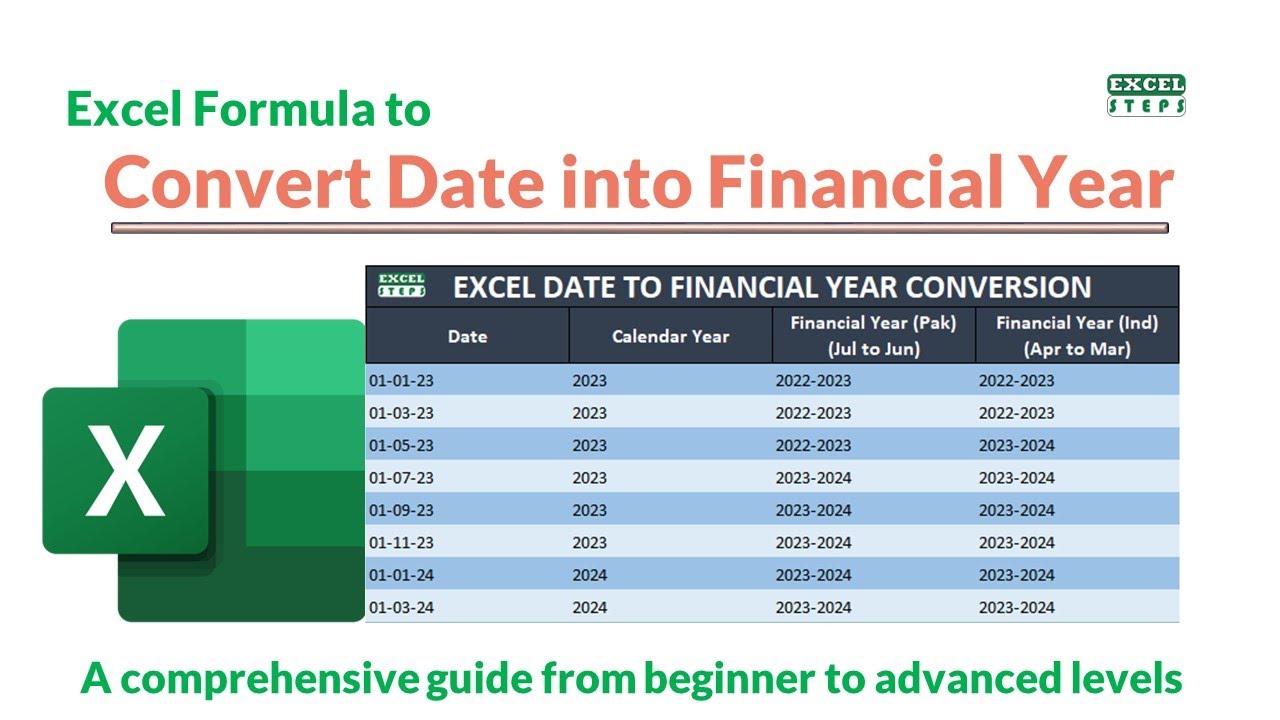 Excel Formula to

EXCEL STEPS

Convert Date into Financial Year

EXCEL STEPS

EXCEL DATE TO FINANCIAL YEAR CONVERSION

| Date | Calendar Year | Financial Year (Pak) (Jul to Jun) | Financial Year (Ind) (Apr to Mar) |
|---|---|---|---|
| 01-01-23 | 2023 | 2022-2023 | 2022-2023 |
| 01-03-23 | 2023 | 2022-2023 | 2022-2023 |
| 01-05-23 | 2023 | 2022-2023 | 2023-2024 |
| 01-07-23 | 2023 | 2023-2024 | 2023-2024 |
| 01-09-23 | 2023 | 2023-2024 | 2023-2024 |
| 01-11-23 | 2023 | 2023-2024 | 2023-2024 |
| 01-01-24 | 2024 | 2023-2024 | 2023-2024 |
| 01-03-24 | 2024 | 2023-2024 | 2023-2024 |

X

A comprehensive guide from beginner to advanced levels